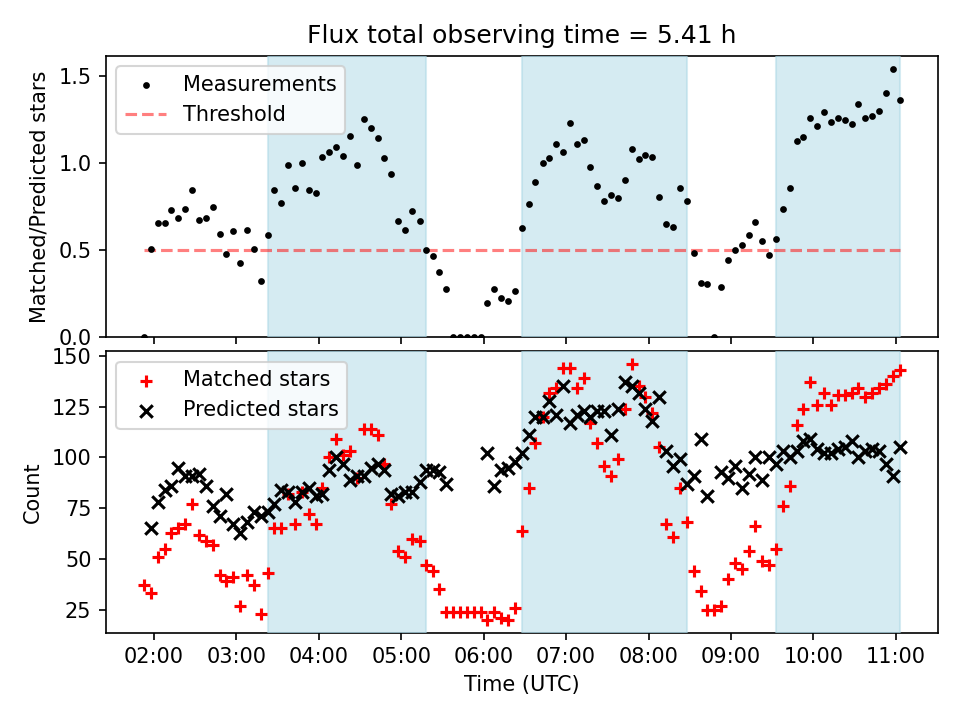 Flux total observing time = 5.41 h

Measurements
Threshold

Matched/Predicted stars

1.5
1.0
0.5
0.0

Matched stars
Predicted stars

Count

150
125
100
75
50
25

02:00 03:00 04:00 05:00 06:00 07:00 08:00 09:00 10:00 11:00

Time (UTC)